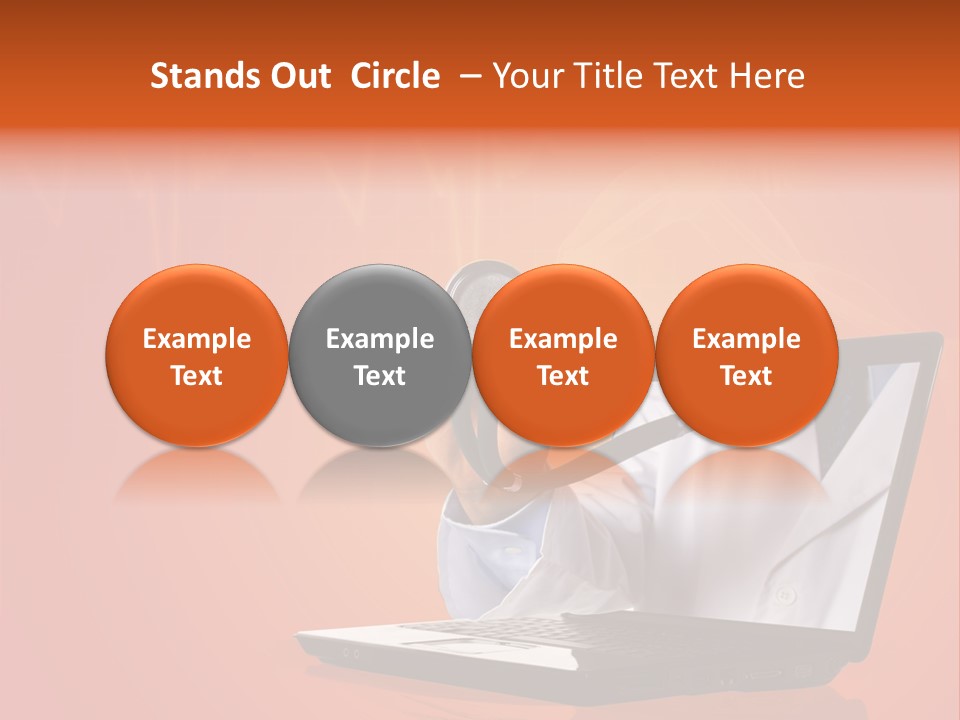 Stands Out Circle – Your Title Text Here

Example Text

Example Text

Example Text

Example Text